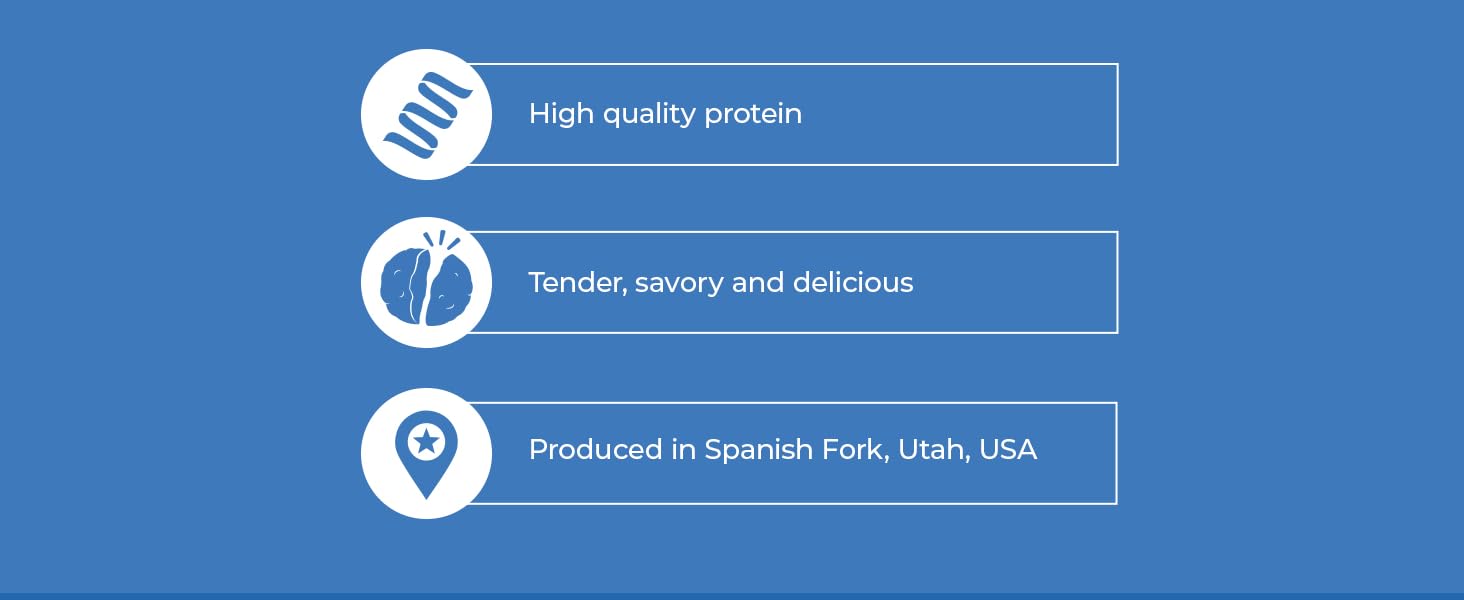 High quality protein

Tender, savory and delicious

Produced in Spanish Fork, Utah, USA